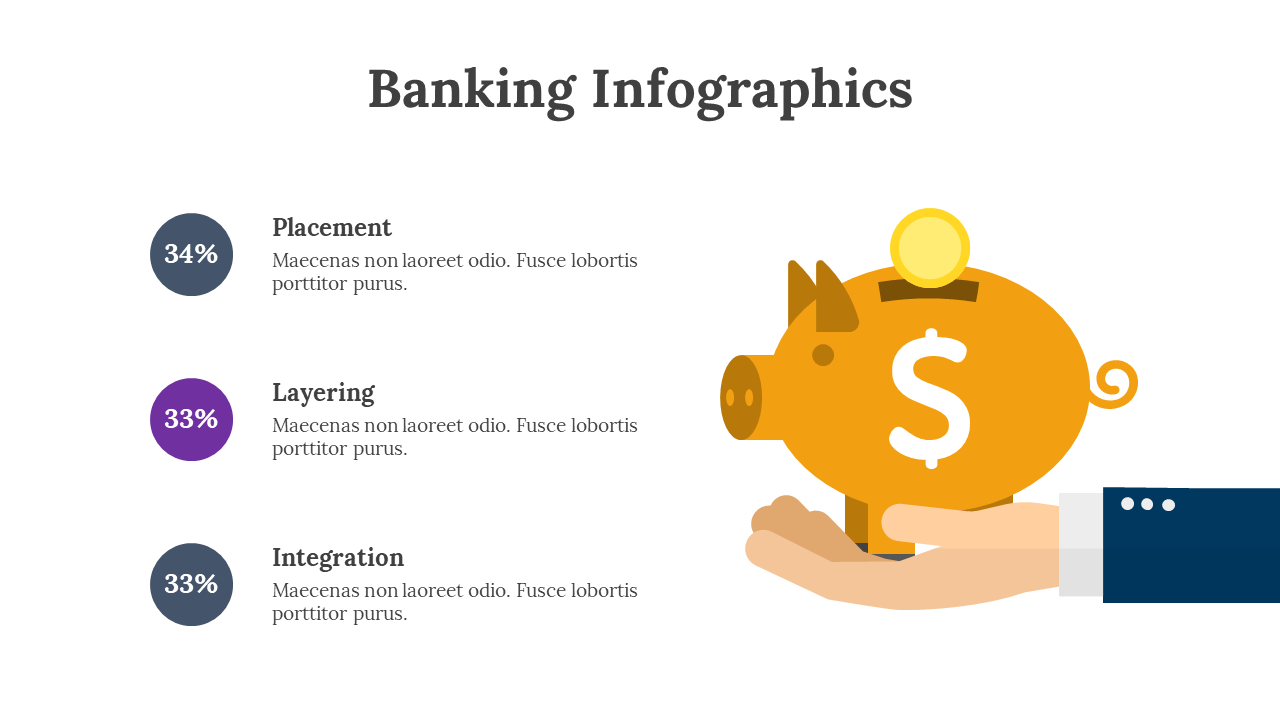 Banking Infographics

34%

Placement
Maecenas non laoreet odio. Fusce lobortis porttitor purus.

33%

Layering
Maecenas non laoreet odio. Fusce lobortis porttitor purus.

33%

Integration
Maecenas non laoreet odio. Fusce lobortis porttitor purus.

$